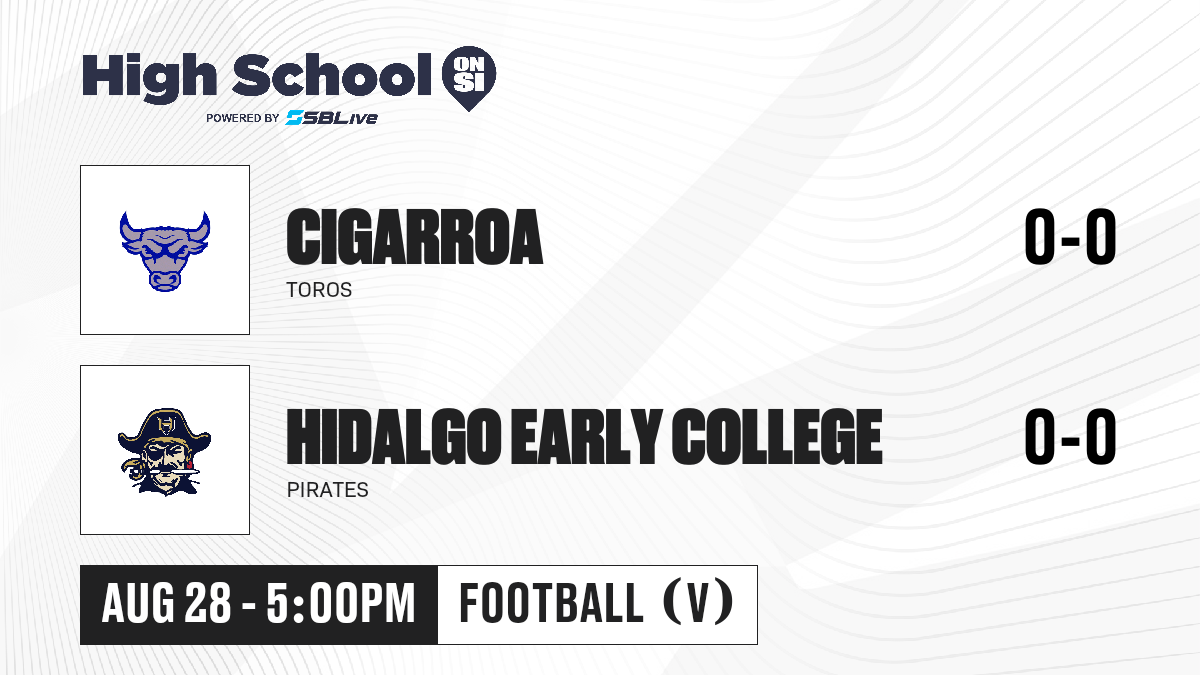 High School ON SI
POWERED BY SBLive

CIGARROA
TOROS
0-0

HIDALGO EARLY COLLEGE
PIRATES
0-0

AUG 28 - 5:00PM
FOOTBALL (V)